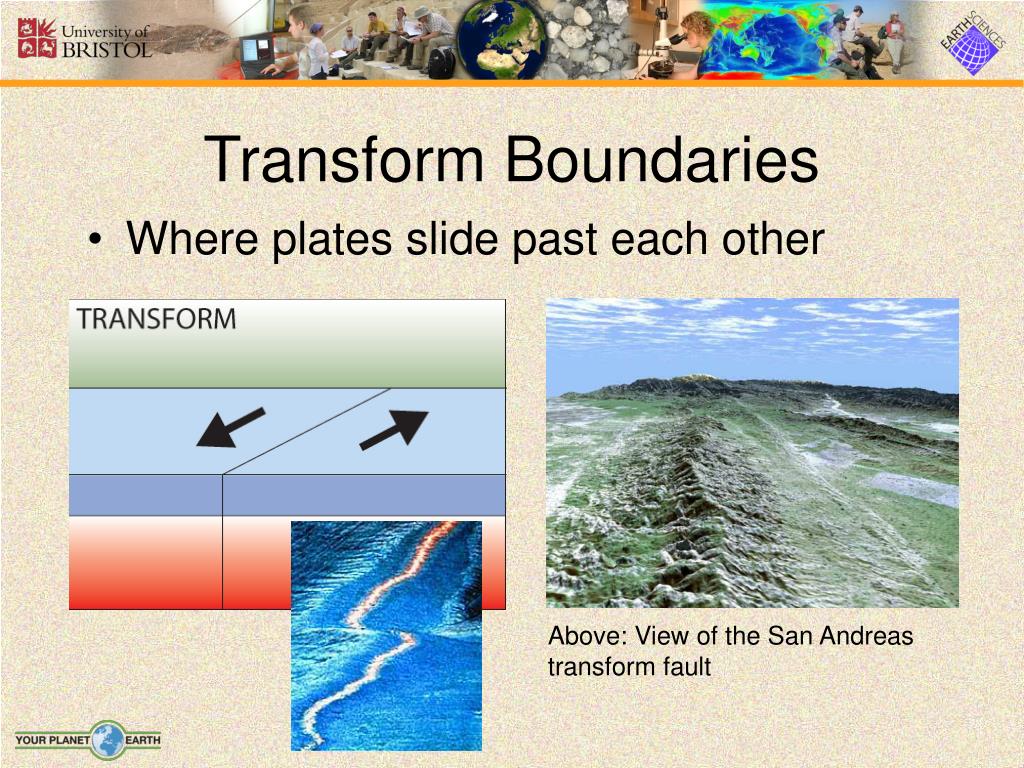 University of BRISTOL

EARTH SCIENCES

Transform Boundaries

• Where plates slide past each other

TRANSFORM

Above: View of the San Andreas transform fault

YOUR PLANET EARTH